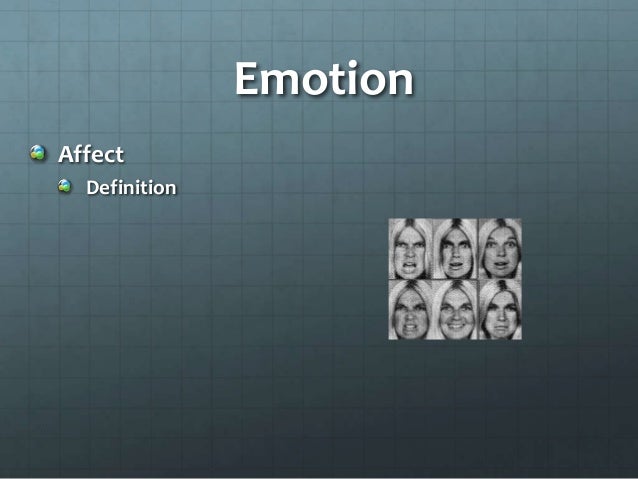 Emotion

Affect

Definition